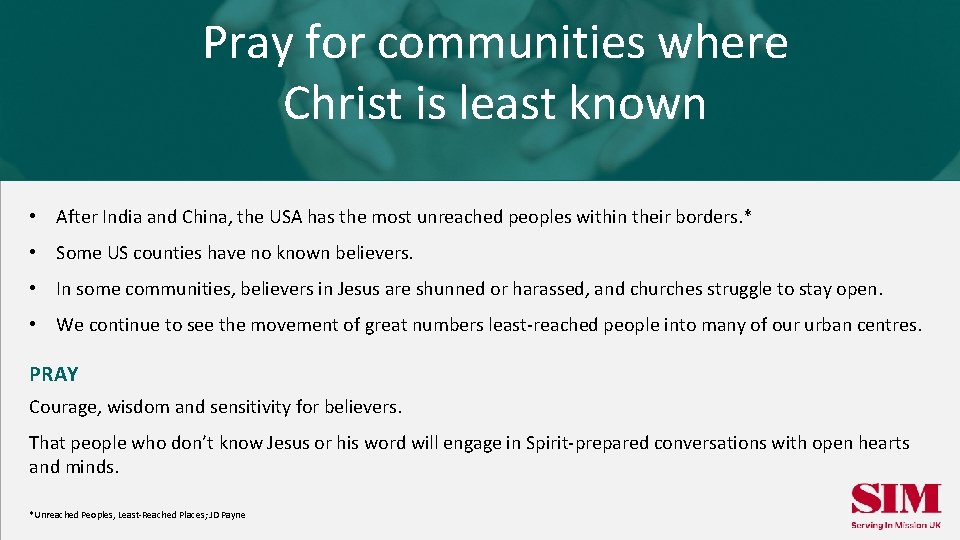 Pray for communities where Christ is least known

• After India and China, the USA has the most unreached peoples within their borders.*

• Some US counties have no known believers.

• In some communities, believers in Jesus are shunned or harassed, and churches struggle to stay open.

• We continue to see the movement of great numbers least-reached people into many of our urban centres.

PRAY

Courage, wisdom and sensitivity for believers.

That people who don't know Jesus or his word will engage in Spirit-prepared conversations with open hearts and minds.

*Unreached Peoples, Least-Reached Places; JD Payne

SIM
Serving In Mission UK